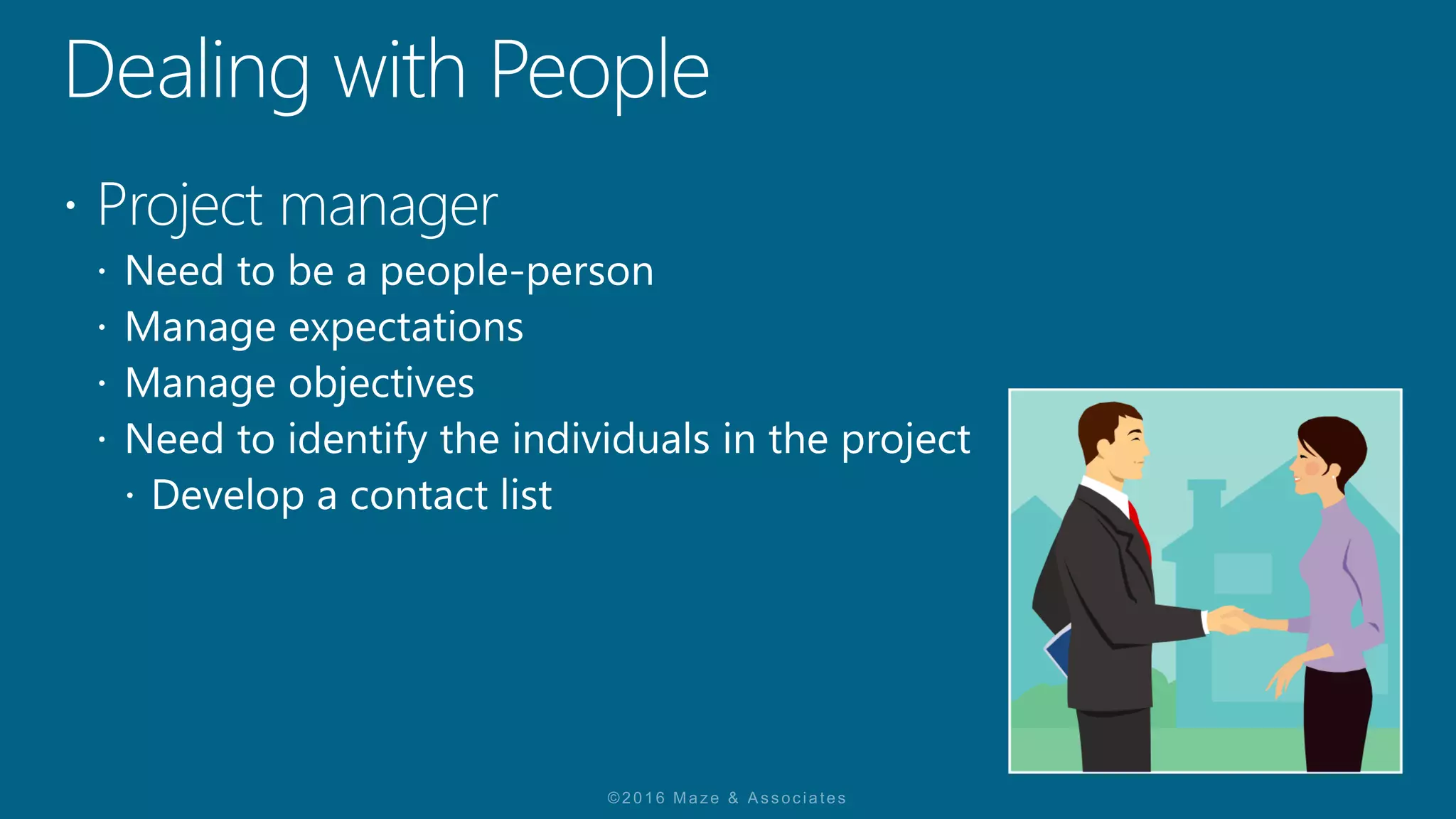 Dealing with People

• Project manager
  • Need to be a people-person
  • Manage expectations
  • Manage objectives
  • Need to identify the individuals in the project
    • Develop a contact list

©2016 Maze & Associates